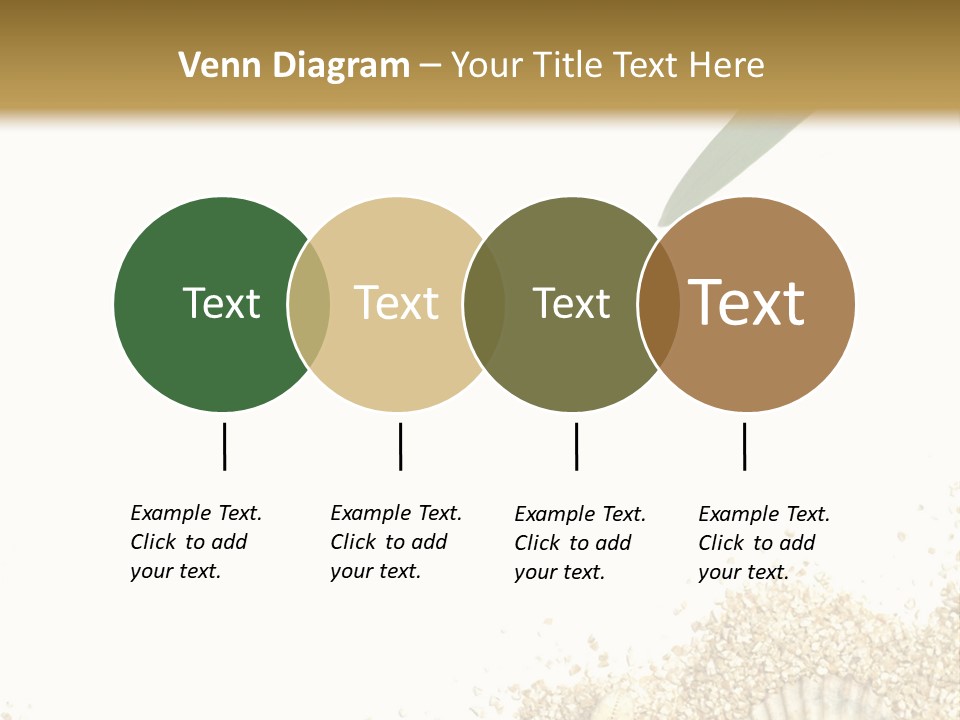 Venn Diagram – Your Title Text Here

Text

Text

Text

Text

Example Text. Click to add your text.

Example Text. Click to add your text.

Example Text. Click to add your text.

Example Text. Click to add your text.